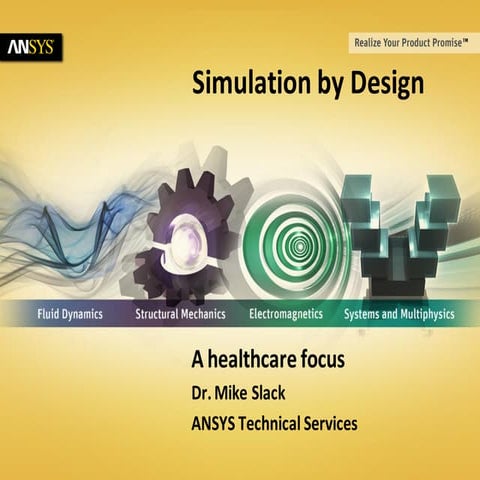 ANSYS

Realize Your Product Promise™

Simulation by Design

Fluid Dynamics Structural Mechanics Electromagnetics Systems and Multiphysics

A healthcare focus

Dr. Mike Slack

ANSYS Technical Services